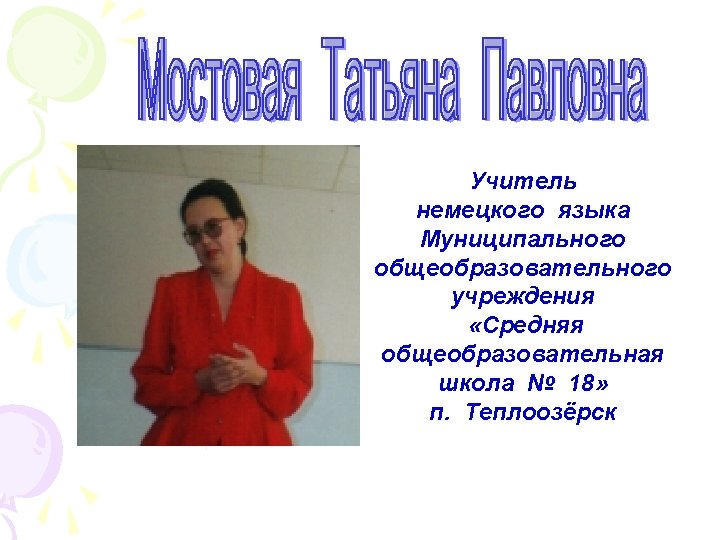 Мостовая Татьяна Павловна

Учитель немецкого языка Муниципального общеобразовательного учреждения «Средняя общеобразовательная школа № 18» п. Теплоозёрск